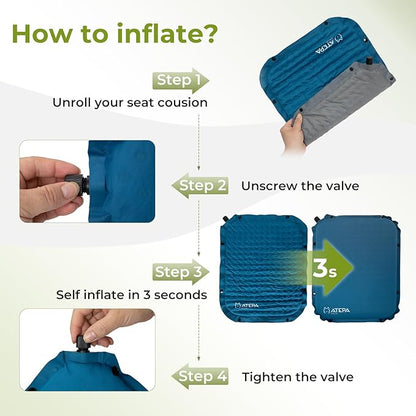 How to inflate?

Step 1
Unroll your seat cousion

ATEPA

Step 2
Unscrew the valve

Step 3
Self inflate in 3 seconds

3s

ATEPA

ATEPA

Step 4
Tighten the valve